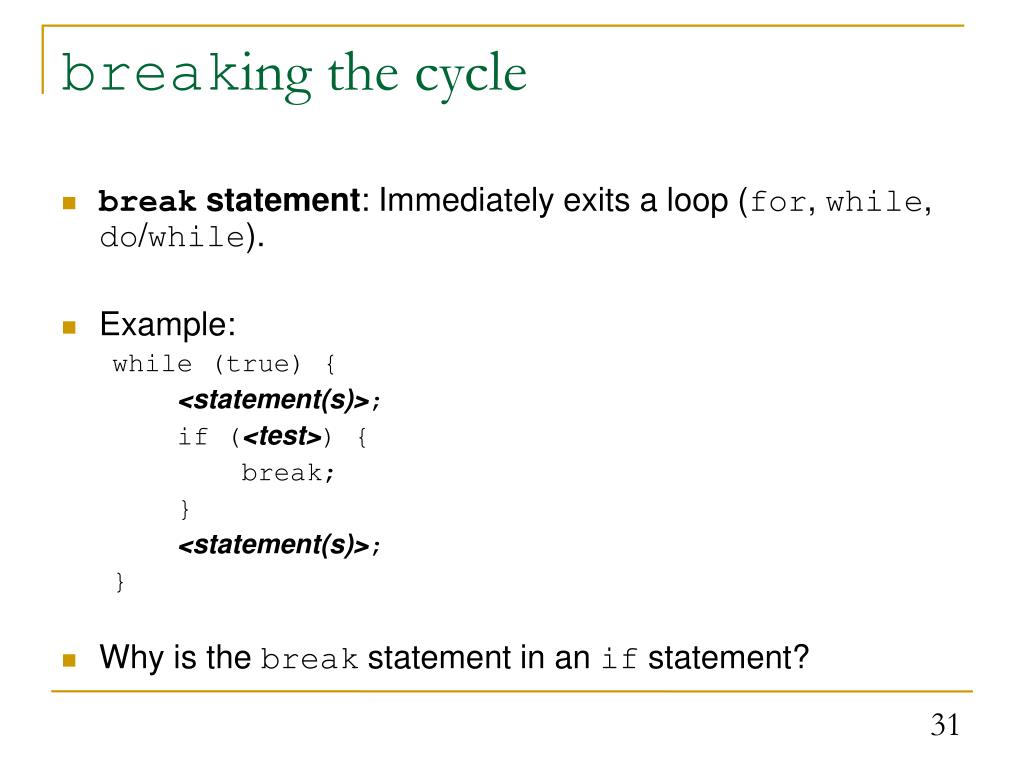 breaking the cycle

break statement: Immediately exits a loop (for, while, do/while).

Example:
while (true) {
    <statement(s)>;
    if (<test>) {
        break;
    }
    <statement(s)>;
}

Why is the break statement in an if statement?

31